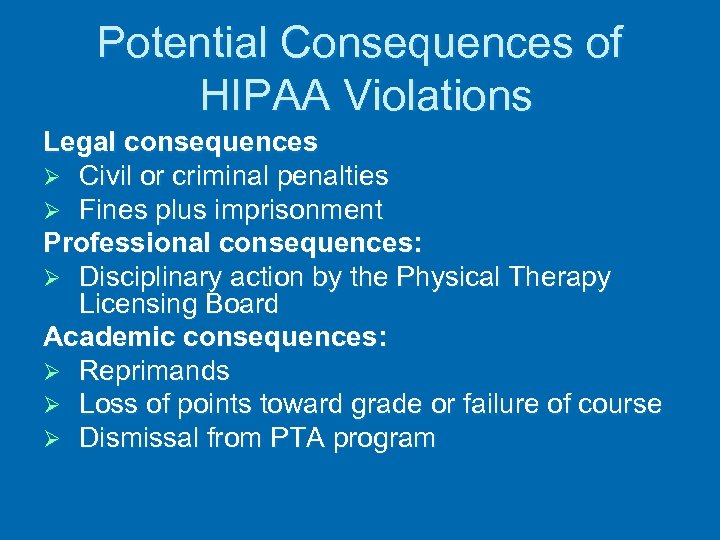 Potential Consequences of HIPAA Violations

Legal consequences
➢ Civil or criminal penalties
➢ Fines plus imprisonment
Professional consequences:
➢ Disciplinary action by the Physical Therapy Licensing Board
Academic consequences:
➢ Reprimands
➢ Loss of points toward grade or failure of course
➢ Dismissal from PTA program